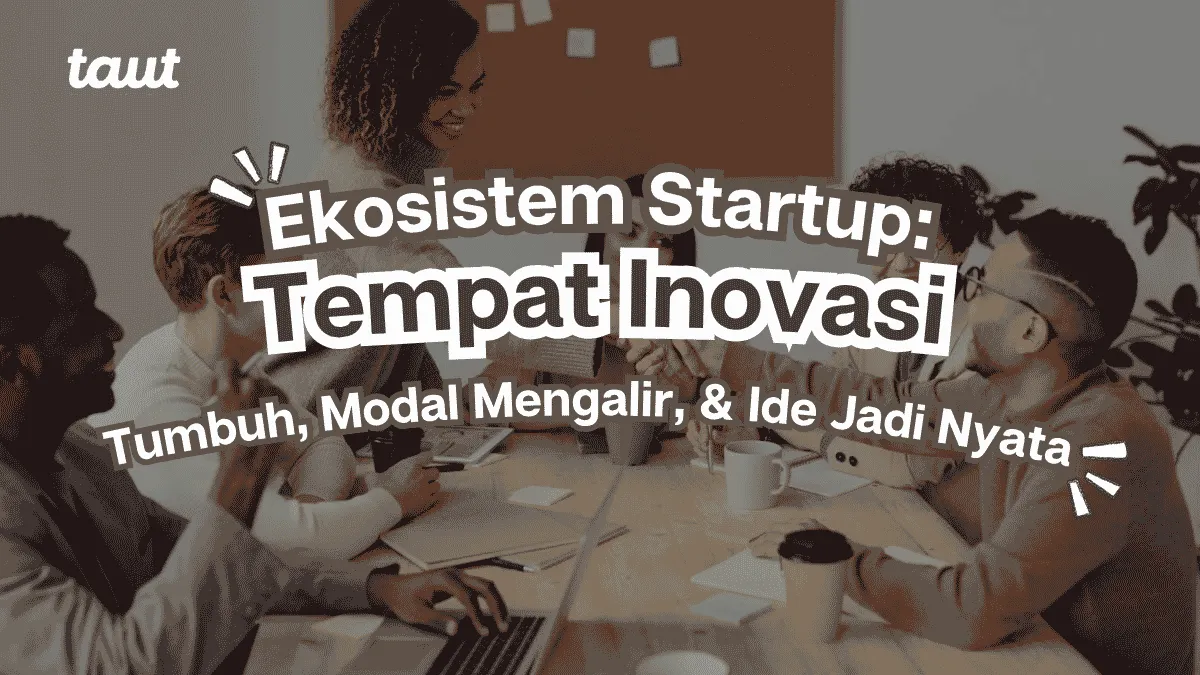 taut

Ekosistem Startup:
Tempat Inovasi
Tumbuh, Modal Mengalir, & Ide Jadi Nyata